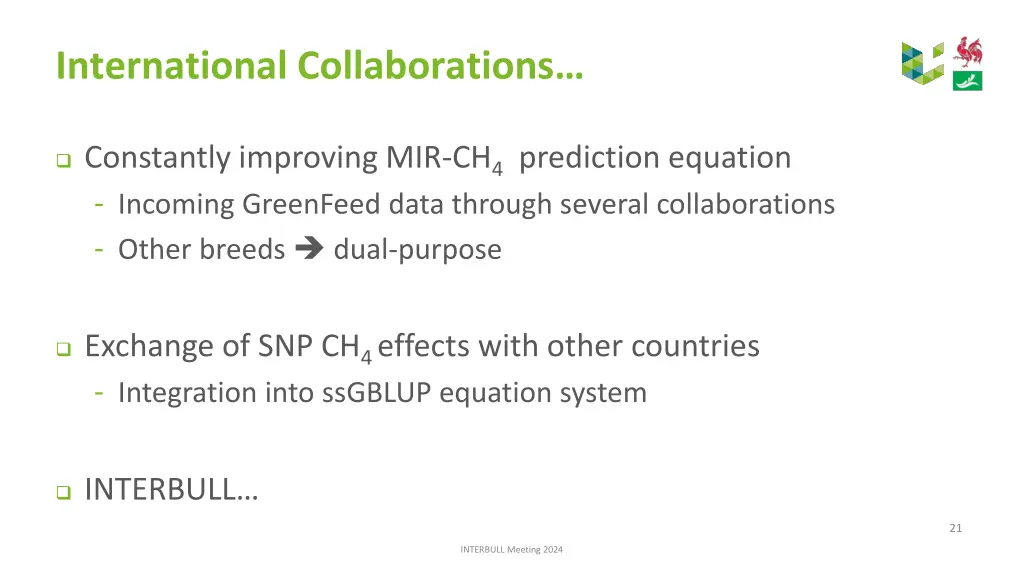 International Collaborations…

❑ Constantly improving MIR-$CH_4$ prediction equation
- Incoming GreenFeed data through several collaborations
- Other breeds ➔ dual-purpose

❑ Exchange of SNP $CH_4$ effects with other countries
- Integration into ssGBLUP equation system

❑ INTERBULL…

21

INTERBULL Meeting 2024